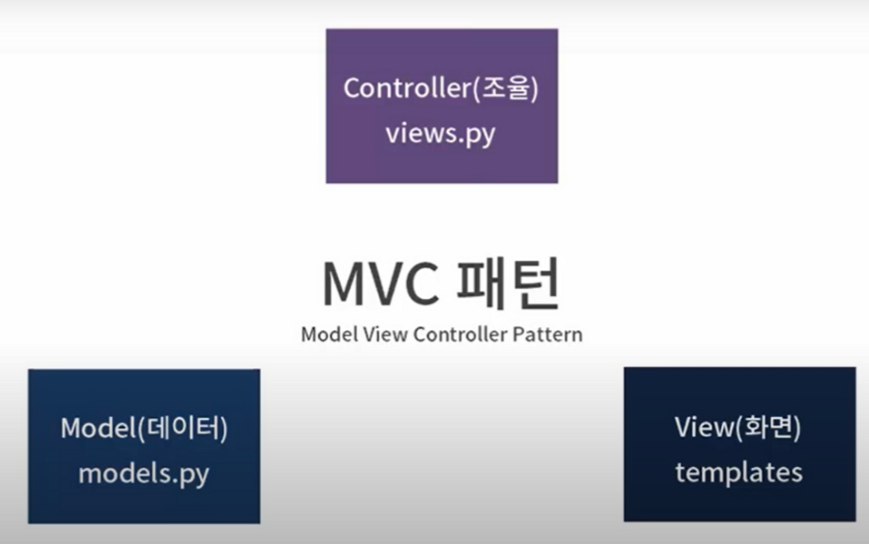 Controller(조율)
views.py

MVC 패턴
Model View Controller Pattern

Model(데이터)
models.py

View(화면)
templates